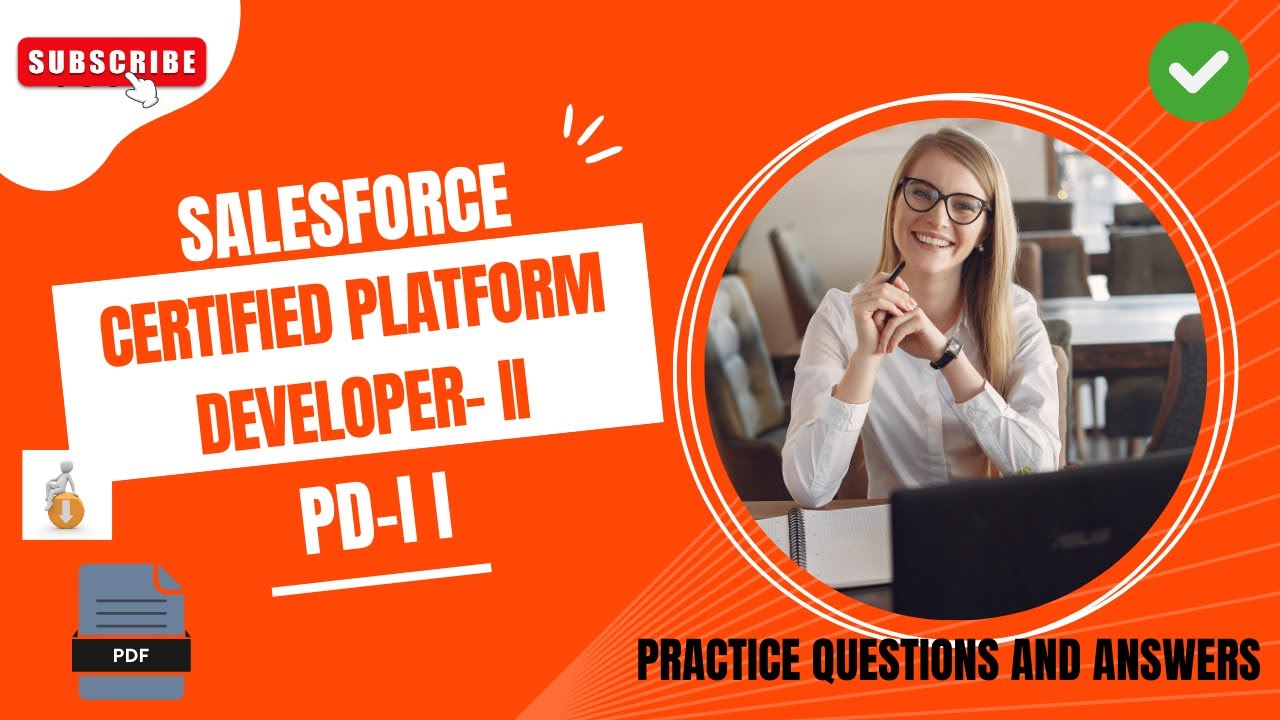 SUBSCRIBE

SALESFORCE
CERTIFIED PLATFORM
DEVELOPER- II
PD-I I

PDF

PRACTICE QUESTIONS AND ANSWERS